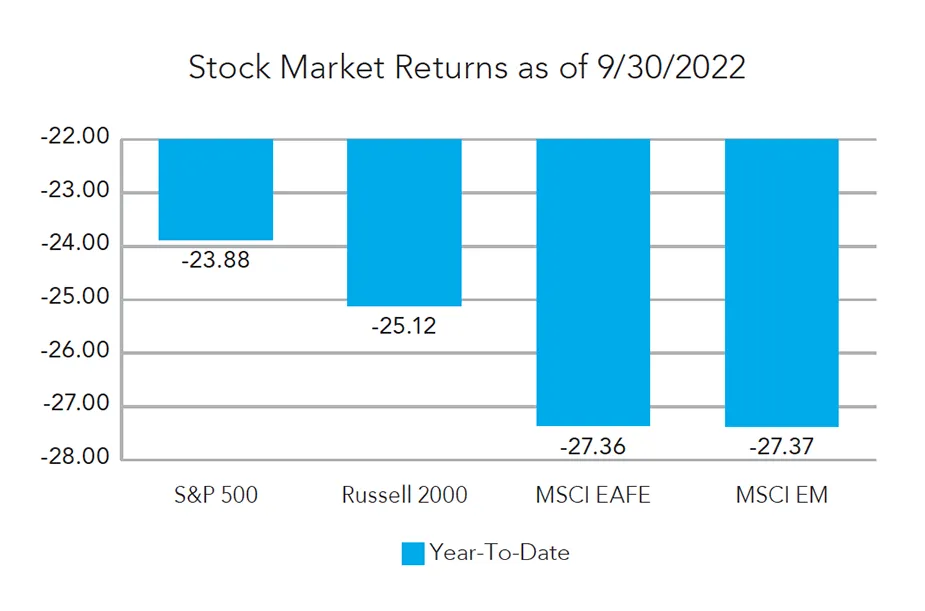 Stock Market Returns as of 9/30/2022

-22.00
-23.00
-24.00
-25.00
-26.00
-27.00
-28.00

-23.88
-25.12
-27.36
-27.37

S&P 500
Russell 2000
MSCI EAFE
MSCI EM

Year-To-Date